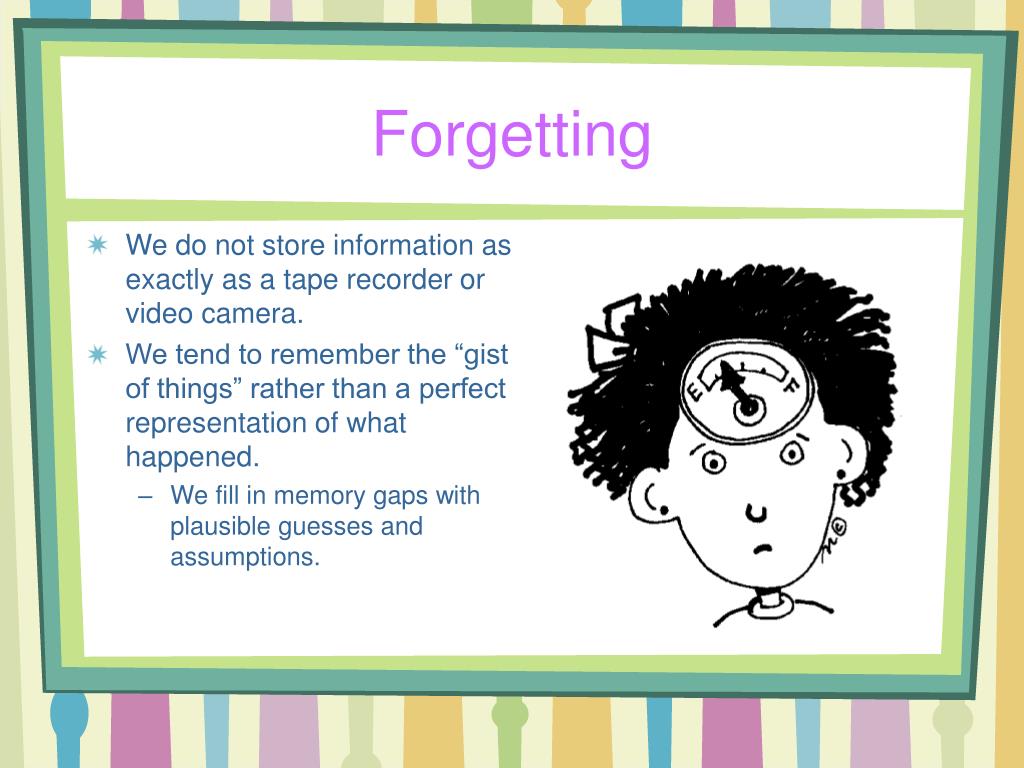 Forgetting

We do not store information as exactly as a tape recorder or video camera.

We tend to remember the “gist of things” rather than a perfect representation of what happened.

– We fill in memory gaps with plausible guesses and assumptions.

E F